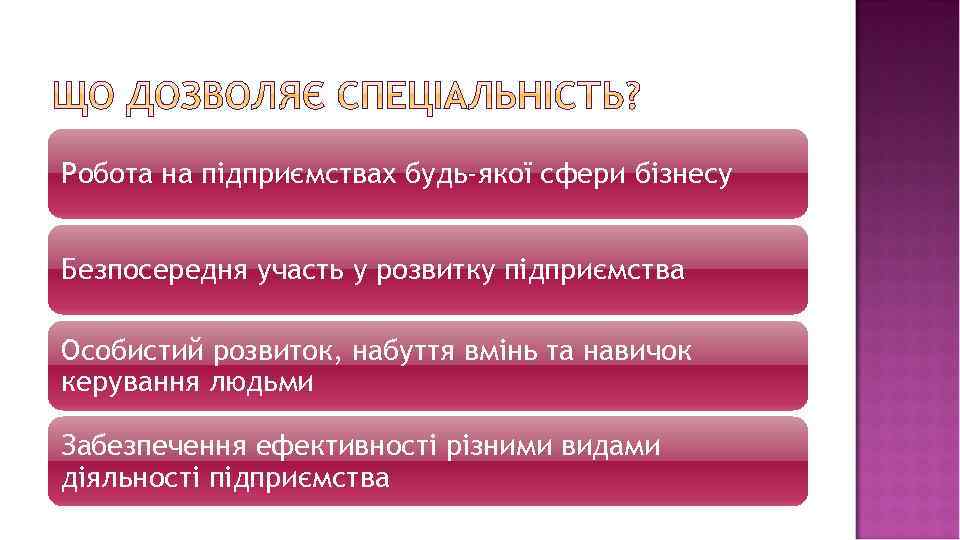 ЩО ДОЗВОЛЯЄ СПЕЦІАЛЬНІСТЬ?

Робота на підприємствах будь-якої сфери бізнесу

Безпосередня участь у розвитку підприємства

Особистий розвиток, набуття вмінь та навичок керування людьми

Забезпечення ефективності різними видами діяльності підприємства